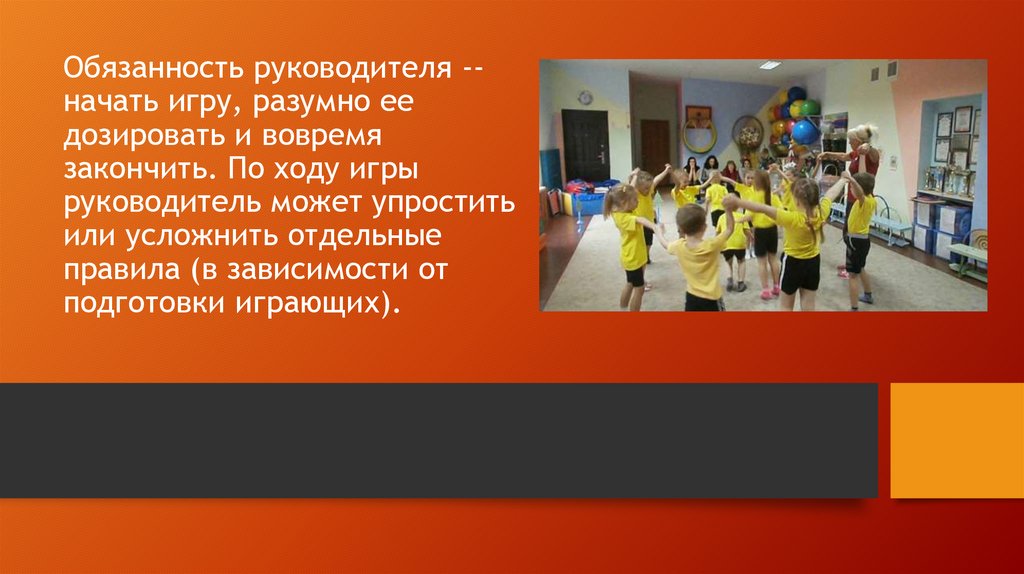 Обязанность руководителя -- начать игру, разумно ее дозировать и вовремя закончить. По ходу игры руководитель может упростить или усложнить отдельные правила (в зависимости от подготовки играющих).